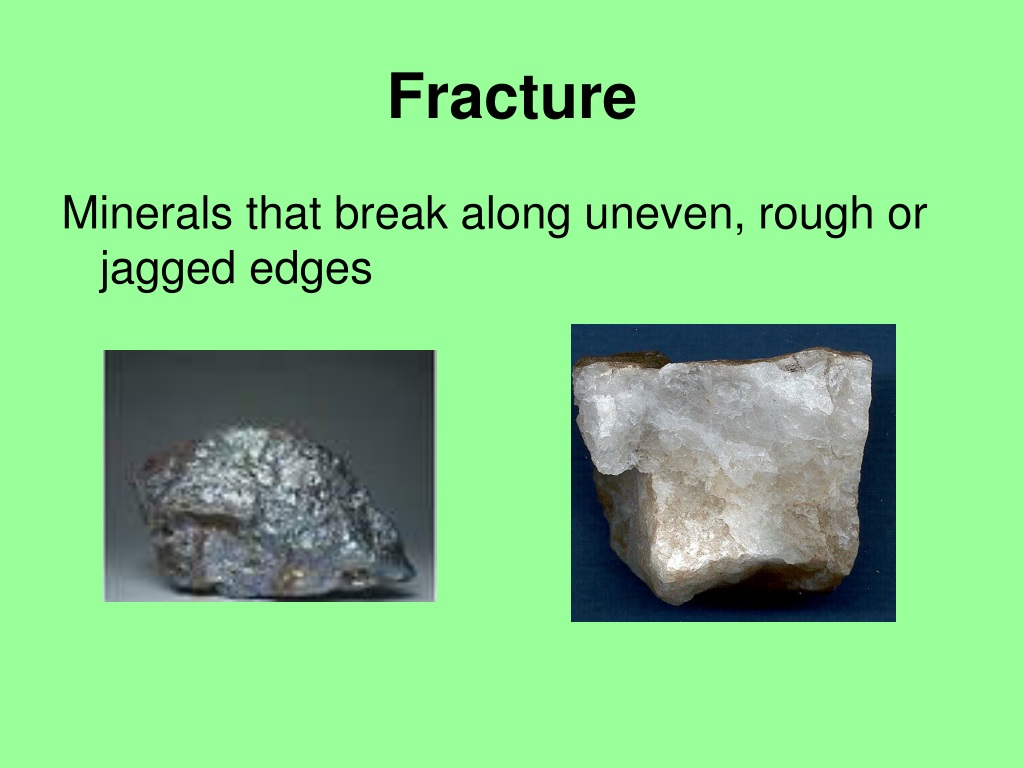 Fracture

Minerals that break along uneven, rough or jagged edges